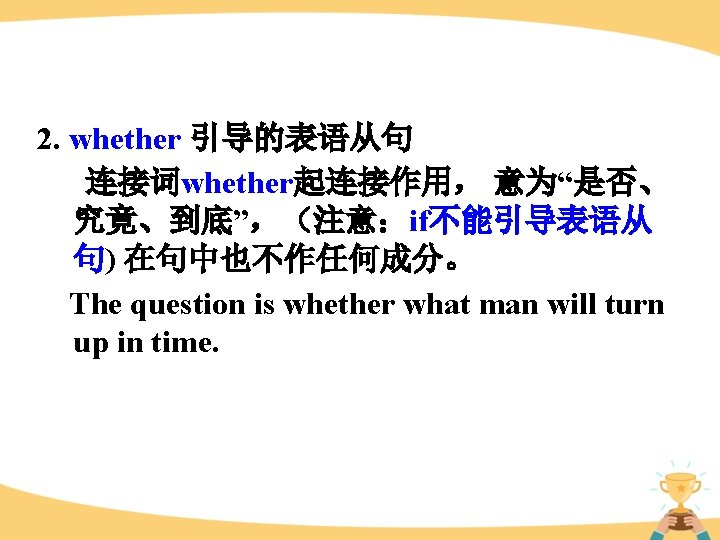 2. whether 引导的表语从句

连接词whether起连接作用， 意为“是否、究竟、到底”，（注意：if不能引导表语从句) 在句中也不作任何成分。

The question is whether what man will turn up in time.